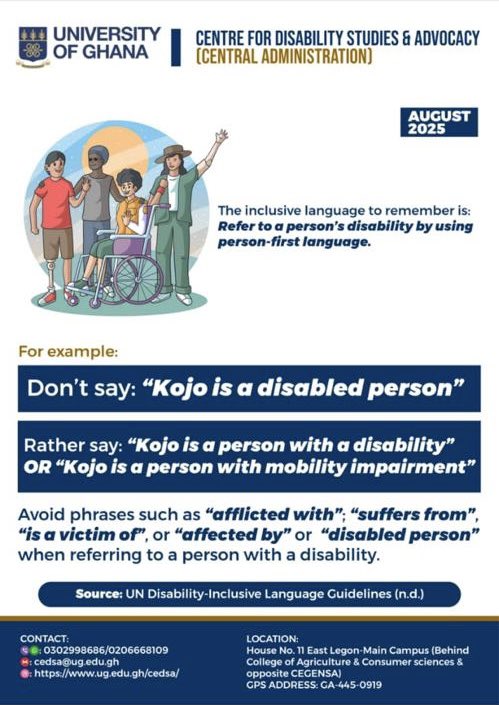 UNIVERSITY OF GHANA

CENTRE FOR DISABILITY STUDIES & ADVOCACY (CENTRAL ADMINISTRATION)

AUGUST 2025

The inclusive language to remember is: Refer to a person's disability by using person-first language.

For example:

Don't say: "Kojo is a disabled person"

Rather say: "Kojo is a person with a disability" OR "Kojo is a person with mobility impairment"

Avoid phrases such as "afflicted with"; "suffers from", "is a victim of", or "affected by" or "disabled person" when referring to a person with a disability.

Source: UN Disability-Inclusive Language Guidelines (n.d.)

CONTACT:
: 0302998686/0206668109
: cedsa@ug.edu.gh
: https://www.ug.edu.gh/cedsa/

LOCATION:
House No. 11 East Legon-Main Campus (Behind College of Agriculture & Consumer sciences & opposite CEGENSA)
GPS ADDRESS: GA-445-0919